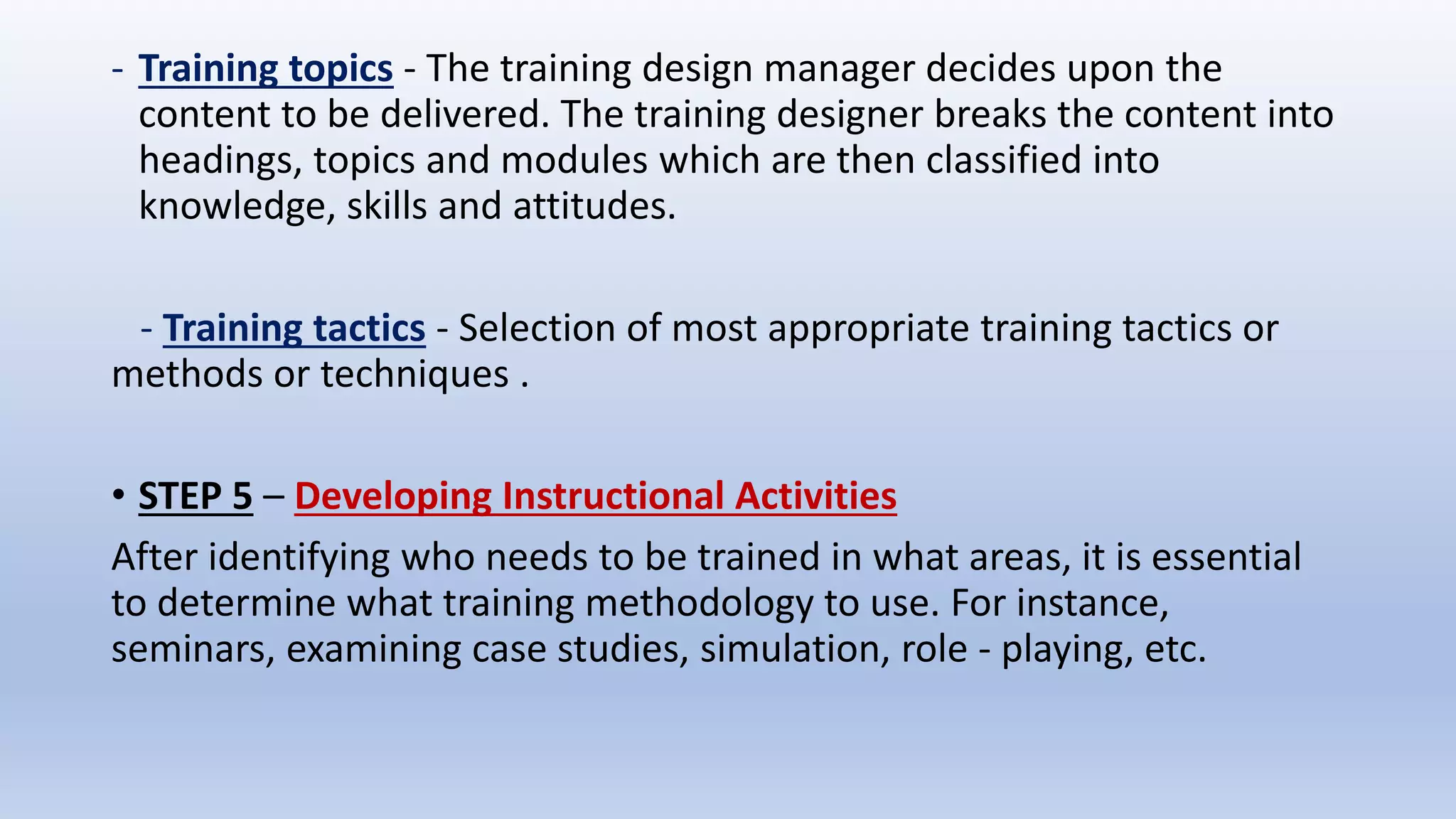 - Training topics - The training design manager decides upon the content to be delivered. The training designer breaks the content into headings, topics and modules which are then classified into knowledge, skills and attitudes.

- Training tactics - Selection of most appropriate training tactics or methods or techniques .

• STEP 5 – Developing Instructional Activities

After identifying who needs to be trained in what areas, it is essential to determine what training methodology to use. For instance, seminars, examining case studies, simulation, role - playing, etc.